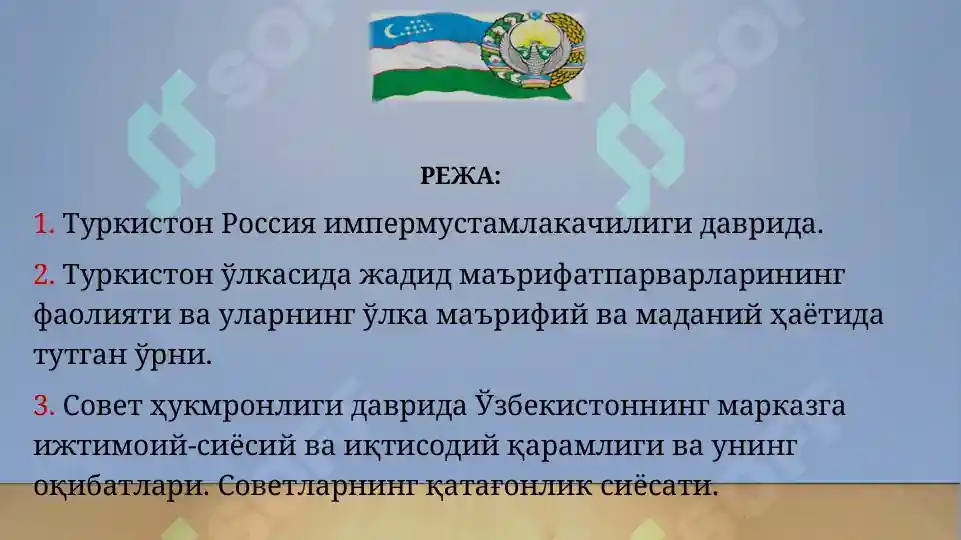 РЕЖА:

1. Туркистон Россия импермустамлакачилиги даврида.

2. Туркистон ўлкасида жадид маърифатпарварларининг фаолияти ва уларнинг ўлка маърифий ва маданий ҳаётида тутган ўрни.

3. Совет ҳукмронлиги даврида Ўзбекистоннинг марказга ижтимоий-сиёсий ва иқтисодий қарамлиги ва унинг оқибатлари. Советларнинг қатағонлик сиёсати.